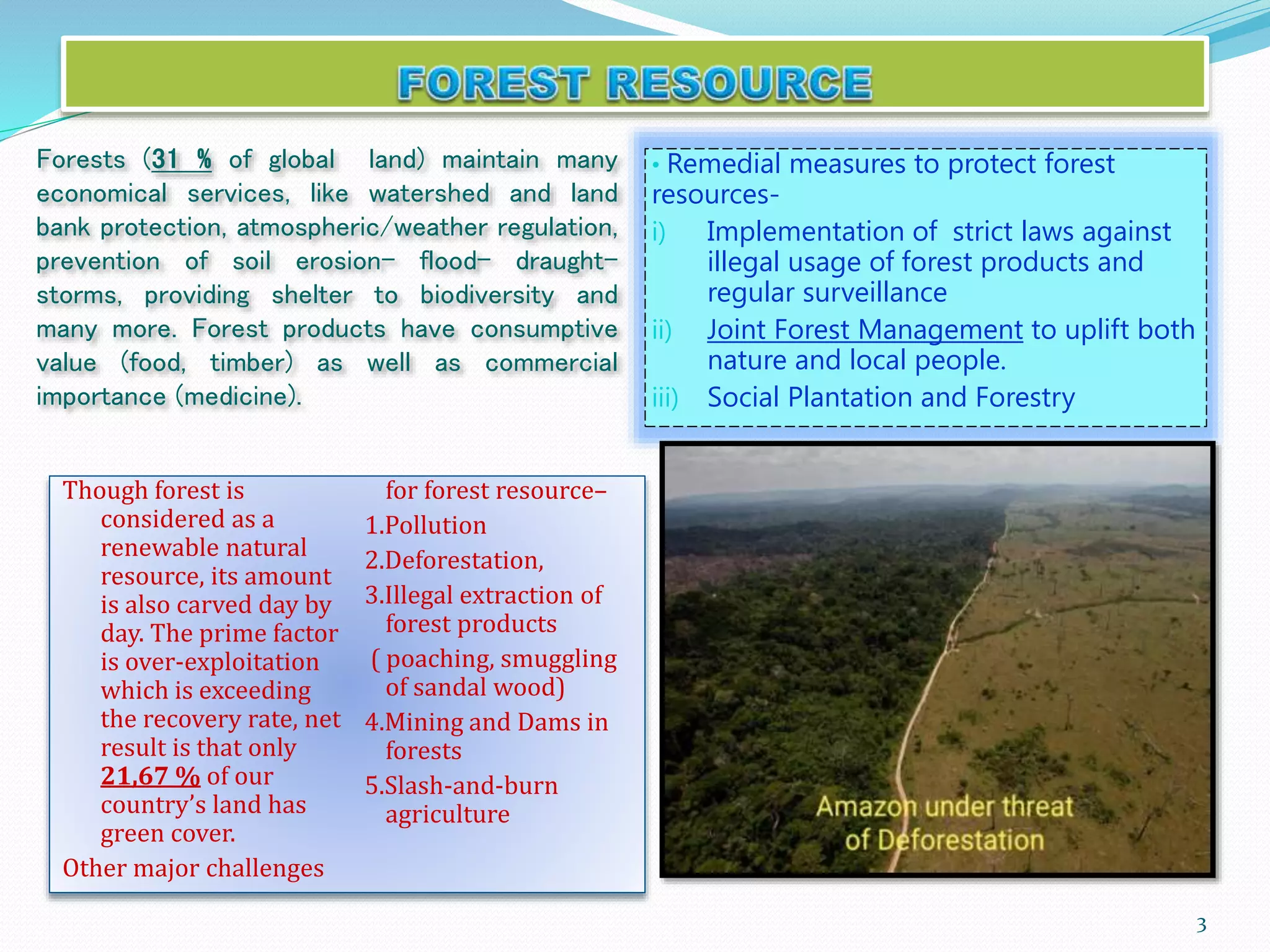 FOREST RESOURCE

Forests (31 % of global land) maintain many economical services, like watershed and land bank protection, atmospheric/weather regulation, prevention of soil erosion- flood- draught- storms, providing shelter to biodiversity and many more. Forest products have consumptive value (food, timber) as well as commercial importance (medicine).

• Remedial measures to protect forest resources-

i) Implementation of strict laws against illegal usage of forest products and regular surveillance

ii) Joint Forest Management to uplift both nature and local people.

iii) Social Plantation and Forestry

Though forest is considered as a renewable natural resource, its amount is also carved day by day. The prime factor is over-exploitation which is exceeding the recovery rate, net result is that only 21,67 % of our country's land has green cover.

Other major challenges for forest resource–

1.Pollution

2.Deforestation,

3.Illegal extraction of forest products

( poaching, smuggling of sandal wood)

4.Mining and Dams in forests

5.Slash-and-burn agriculture

Amazon under threat of Deforestation

3